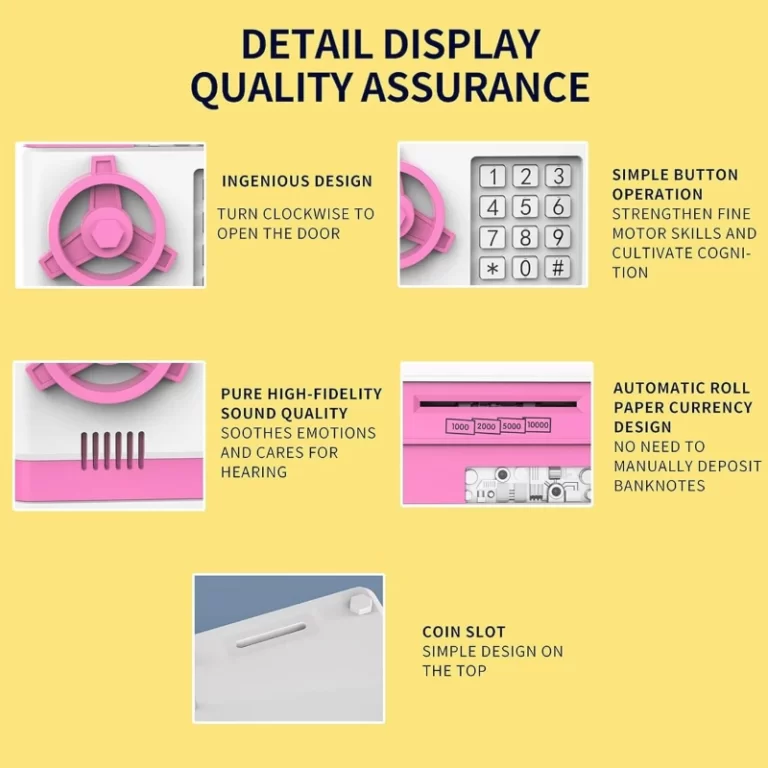 DETAIL DISPLAY
QUALITY ASSURANCE

INGENIOUS DESIGN
TURN CLOCKWISE TO OPEN THE DOOR

1 2 3
4 5 6
7 8 9
* 0 #

SIMPLE BUTTON OPERATION
STRENGTHEN FINE MOTOR SKILLS AND CULTIVATE COGNITION

PURE HIGH-FIDELITY SOUND QUALITY
SOOTHES EMOTIONS AND CARES FOR HEARING

1000 2000 5000 10000

AUTOMATIC ROLL PAPER CURRENCY DESIGN
NO NEED TO MANUALLY DEPOSIT BANKNOTES

COIN SLOT
SIMPLE DESIGN ON THE TOP